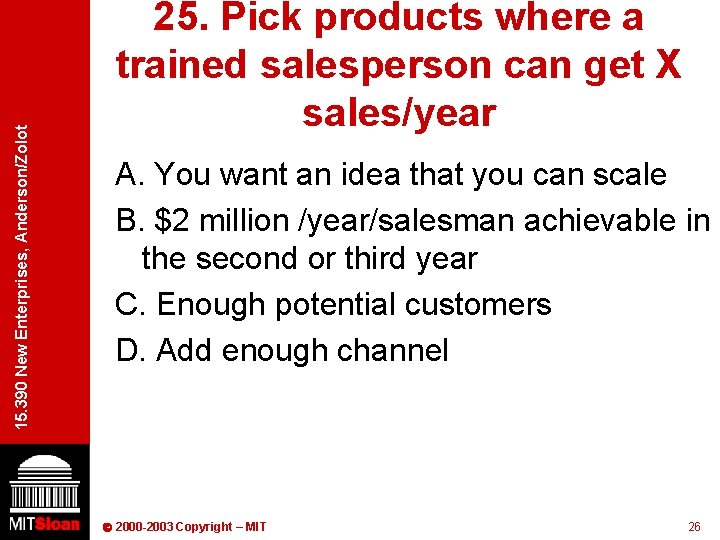 15.390 New Enterprises, Anderson/Zolot

25. Pick products where a trained salesperson can get X sales/year

A. You want an idea that you can scale

B. \$2 million /year/salesman achievable in the second or third year

C. Enough potential customers

D. Add enough channel

MITSloan

© 2000-2003 Copyright – MIT

26